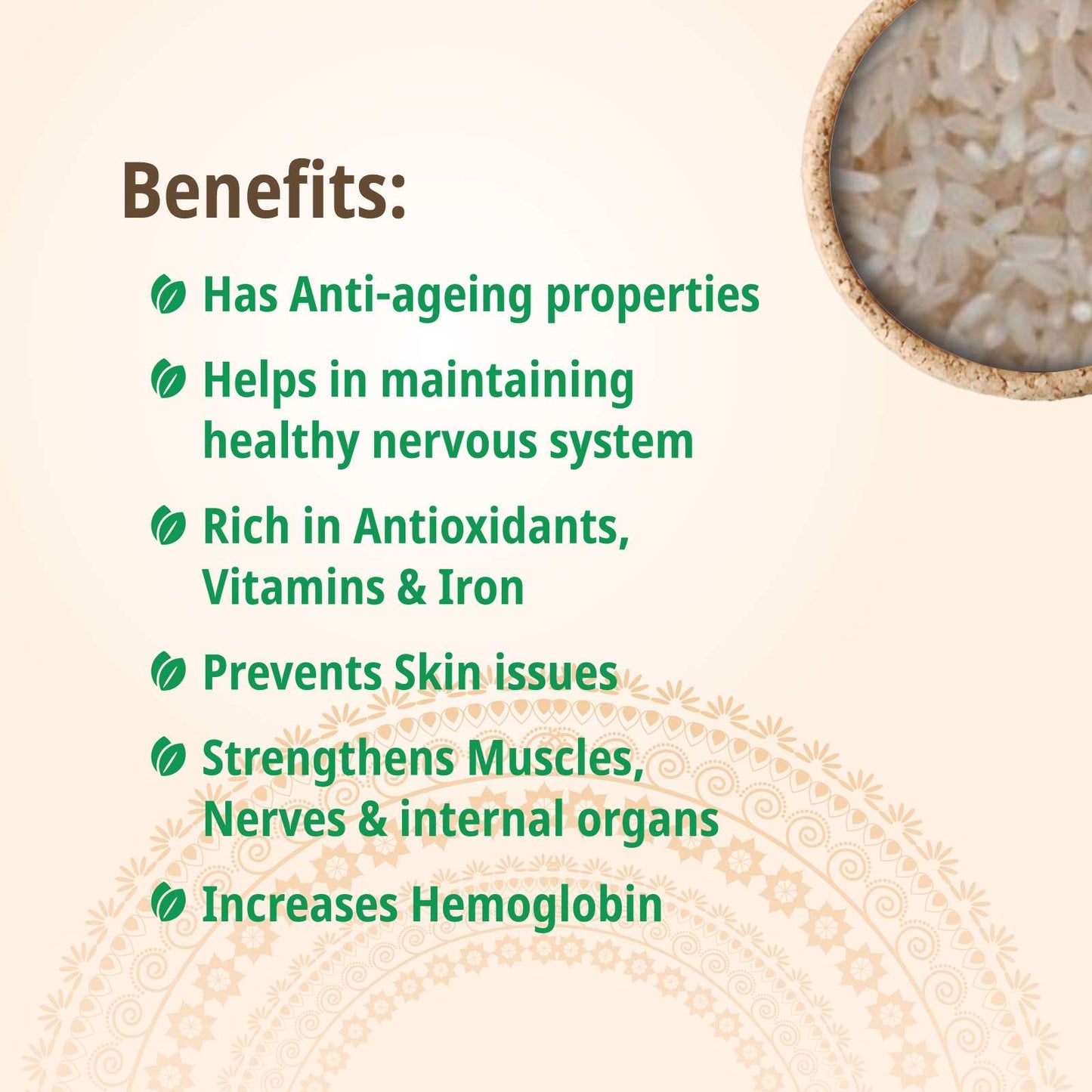 Benefits:

Has Anti-ageing properties

Helps in maintaining healthy nervous system

Rich in Antioxidants, Vitamins & Iron

Prevents Skin issues

Strengthens Muscles, Nerves & internal organs

Increases Hemoglobin